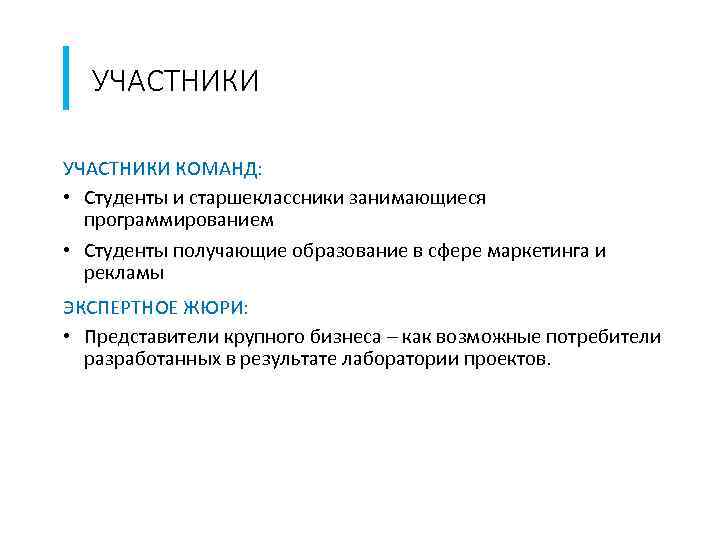 УЧАСТНИКИ

УЧАСТНИКИ КОМАНД:

• Студенты и старшеклассники занимающиеся программированием

• Студенты получающие образование в сфере маркетинга и рекламы

ЭКСПЕРТНОЕ ЖЮРИ:

• Представители крупного бизнеса – как возможные потребители разработанных в результате лаборатории проектов.